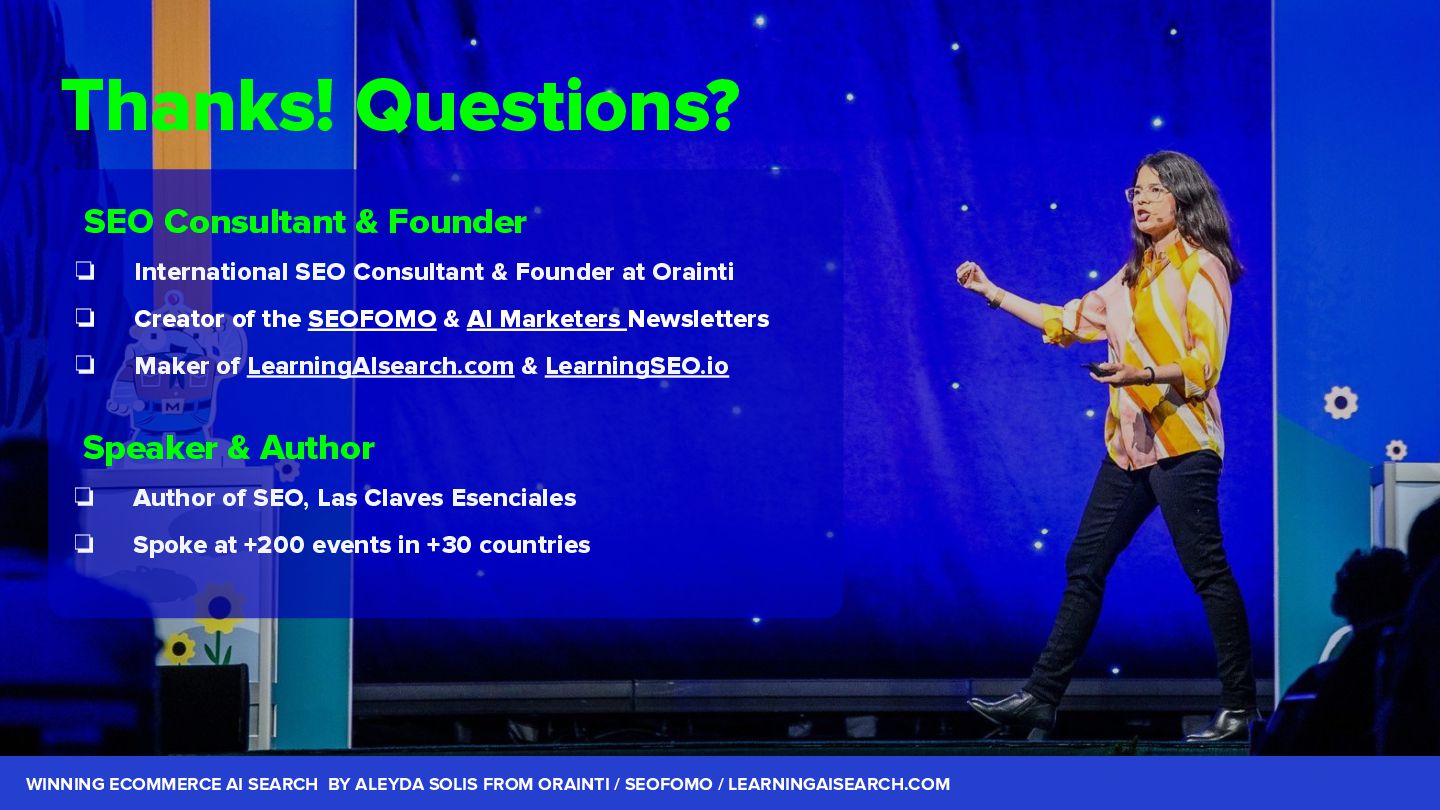 Thanks! Questions?

SEO Consultant & Founder

❏ International SEO Consultant & Founder at Orainti

❏ Creator of the SEOFOMO & AI Marketers Newsletters

❏ Maker of LearningAIsearch.com & LearningSEO.io

Speaker & Author

❏ Author of SEO, Las Claves Esenciales

❏ Spoke at +200 events in +30 countries

WINNING ECOMMERCE AI SEARCH BY ALEYDA SOLIS FROM ORAINTI / SEOFOMO / LEARNINGAISEARCH.COM